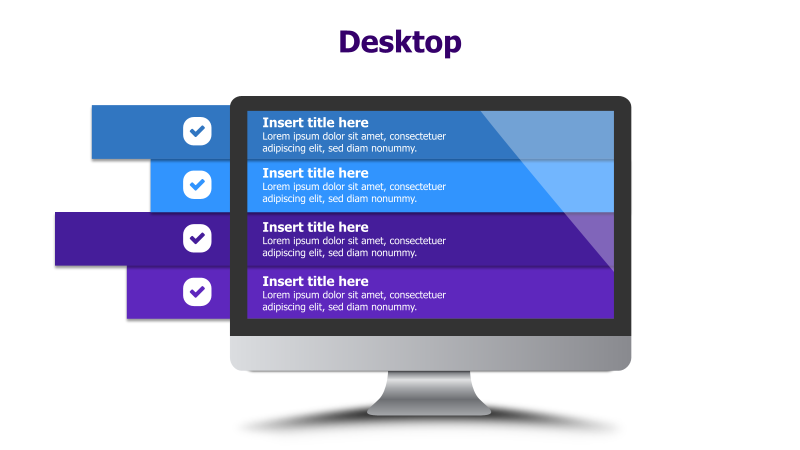 Desktop

Insert title here
Lorem ipsum dolor sit amet, consectetuer adipiscing elit, sed diam nonummy.

Insert title here
Lorem ipsum dolor sit amet, consectetuer adipiscing elit, sed diam nonummy.

Insert title here
Lorem ipsum dolor sit amet, consectetuer adipiscing elit, sed diam nonummy.

Insert title here
Lorem ipsum dolor sit amet, consectetuer adipiscing elit, sed diam nonummy.